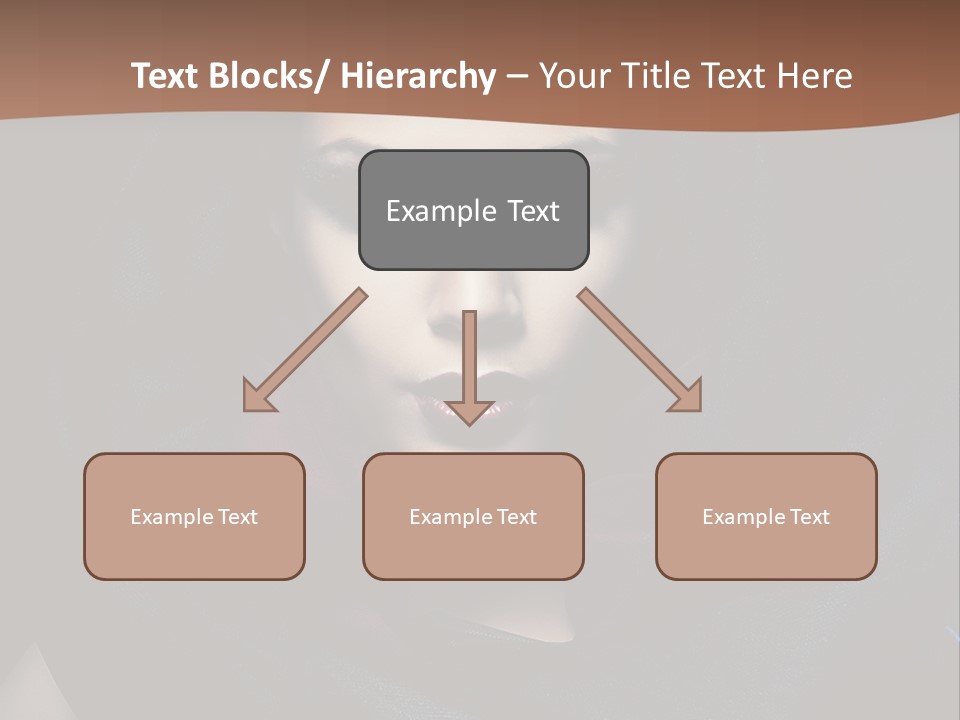 Text Blocks/ Hierarchy – Your Title Text Here

Example Text

Example Text

Example Text

Example Text